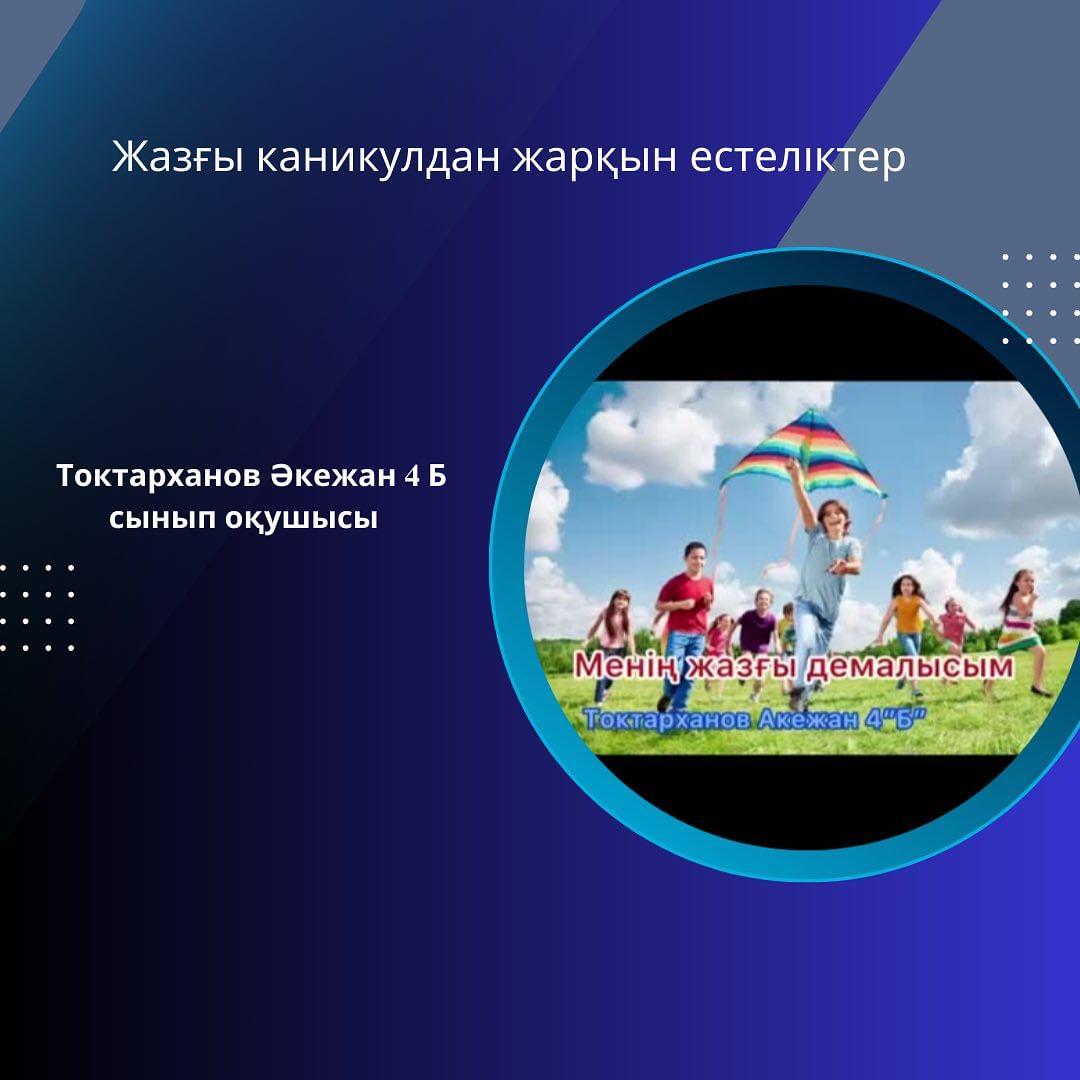 Жазғы каникулдан жарқын естеліктер

Токтарханов Әкежан 4 Б сынып оқушысы

Менің жазғы демалысым

Токтарханов Акежан 4"Б"